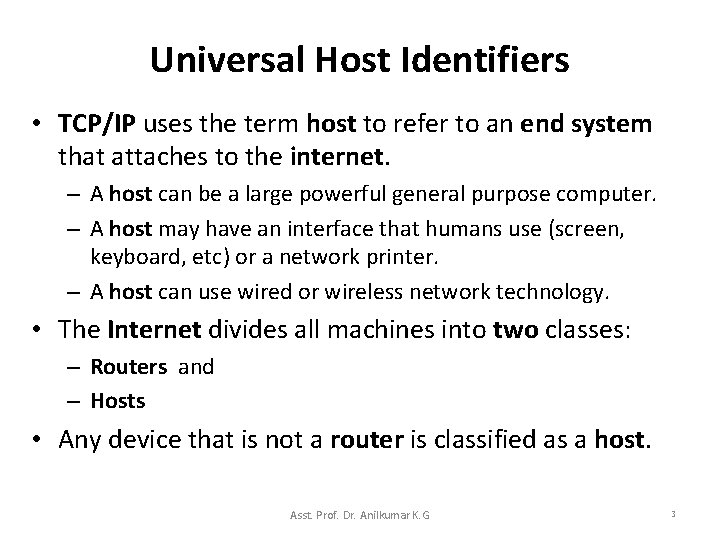 Universal Host Identifiers

• TCP/IP uses the term host to refer to an end system that attaches to the internet.

– A host can be a large powerful general purpose computer.

– A host may have an interface that humans use (screen, keyboard, etc) or a network printer.

– A host can use wired or wireless network technology.

• The Internet divides all machines into two classes:

– Routers and

– Hosts

• Any device that is not a router is classified as a host.

Asst. Prof. Dr. Anilkumar K.G

3